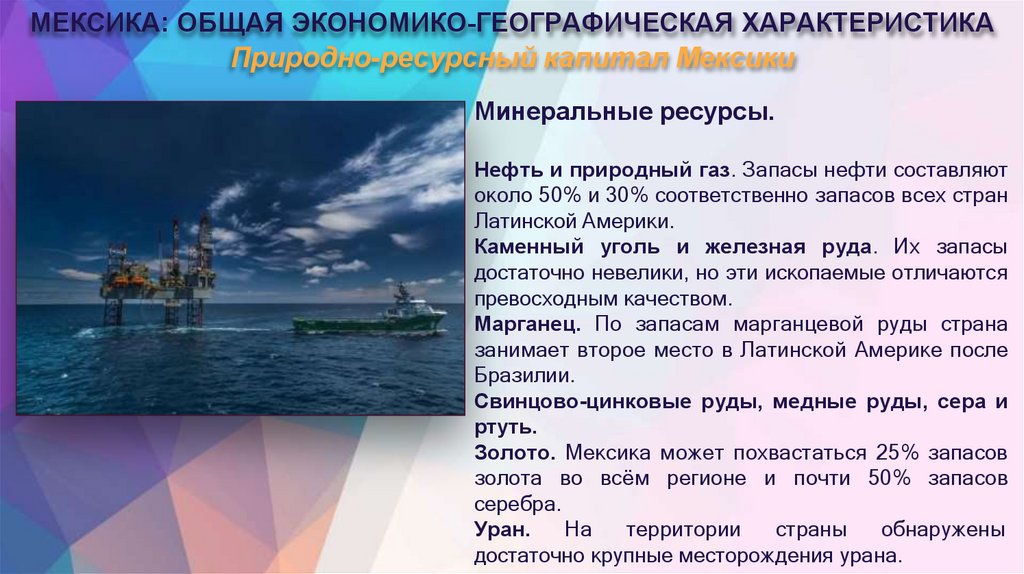 МЕКСИКА: ОБЩАЯ ЭКОНОМИКО-ГЕОГРАФИЧЕСКАЯ ХАРАКТЕРИСТИКА
Природно-ресурсный капитал Мексики

Минеральные ресурсы.

Нефть и природный газ. Запасы нефти составляют около 50% и 30% соответственно запасов всех стран Латинской Америки.
Каменный уголь и железная руда. Их запасы достаточно невелики, но эти ископаемые отличаются превосходным качеством.
Марганец. По запасам марганцевой руды страна занимает второе место в Латинской Америке после Бразилии.
Свинцово-цинковые руды, медные руды, сера и ртуть.
Золото. Мексика может похвастаться 25% запасов золота во всём регионе и почти 50% запасов серебра.
Уран. На территории страны обнаружены достаточно крупные месторождения урана.